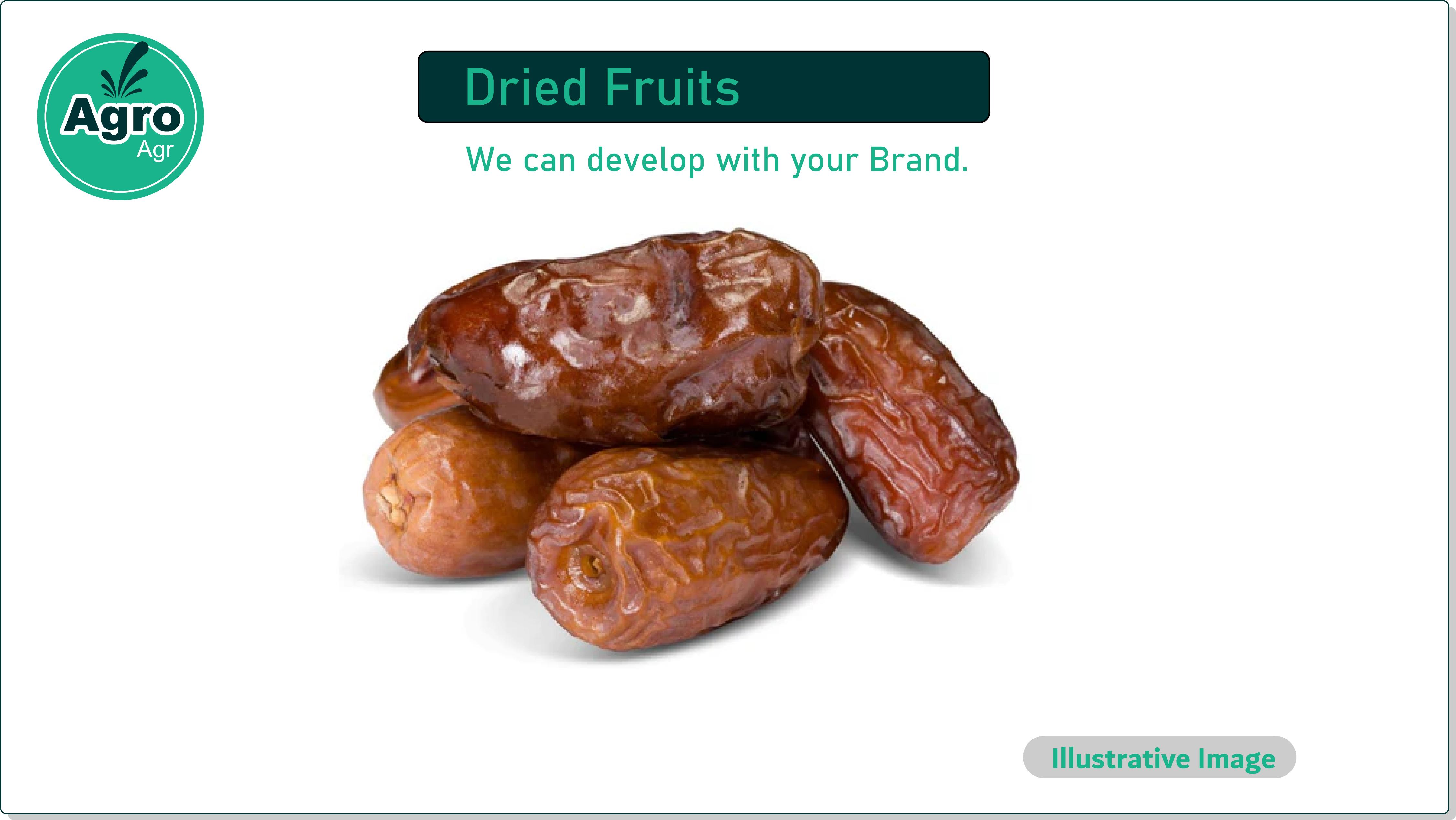 Agro
Agr

Dried Fruits

We can develop with your Brand.

Illustrative Image